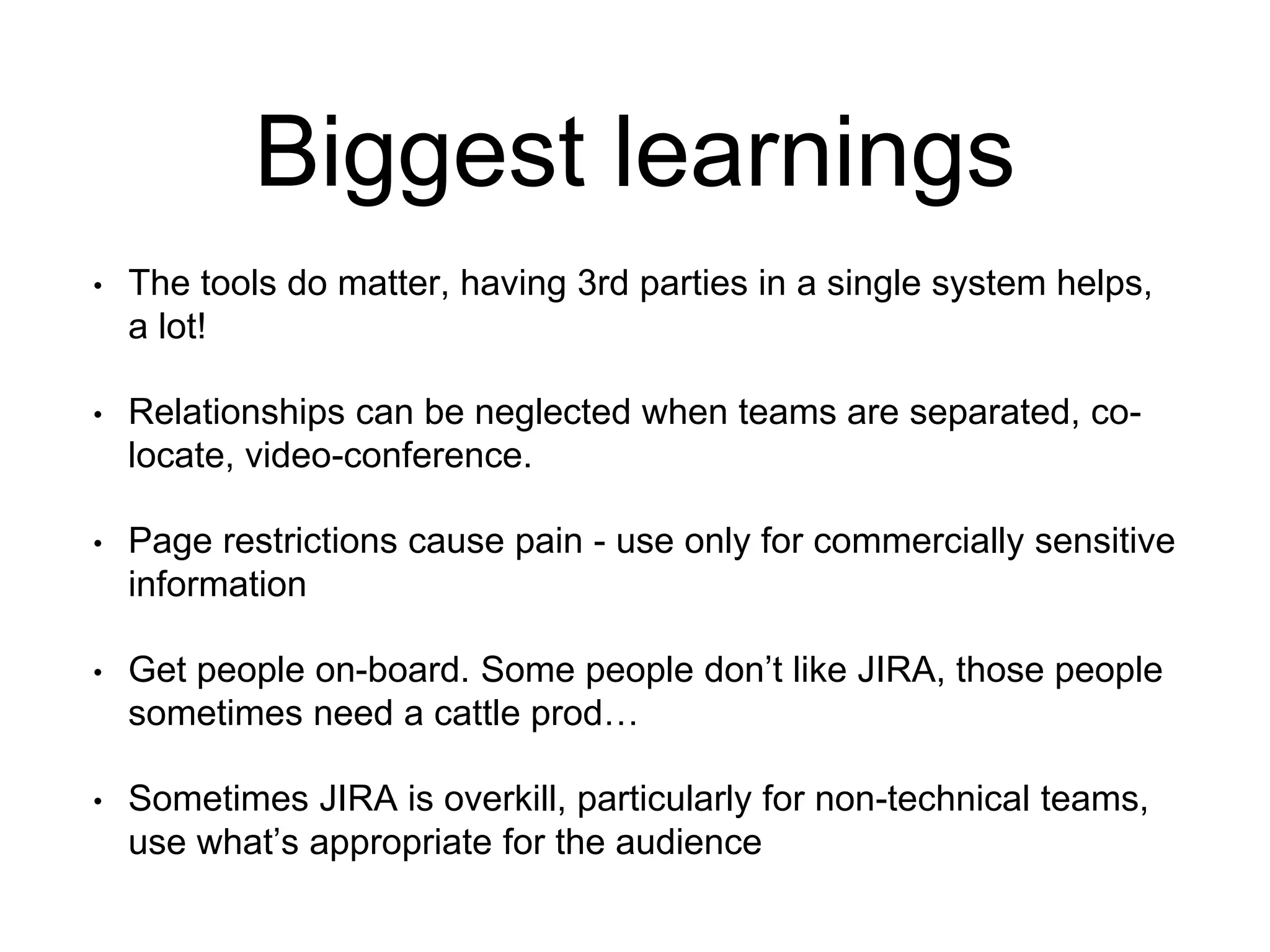 Biggest learnings

• The tools do matter, having 3rd parties in a single system helps, a lot!

• Relationships can be neglected when teams are separated, co-locate, video-conference.

• Page restrictions cause pain - use only for commercially sensitive information

• Get people on-board. Some people don’t like JIRA, those people sometimes need a cattle prod…

• Sometimes JIRA is overkill, particularly for non-technical teams, use what’s appropriate for the audience